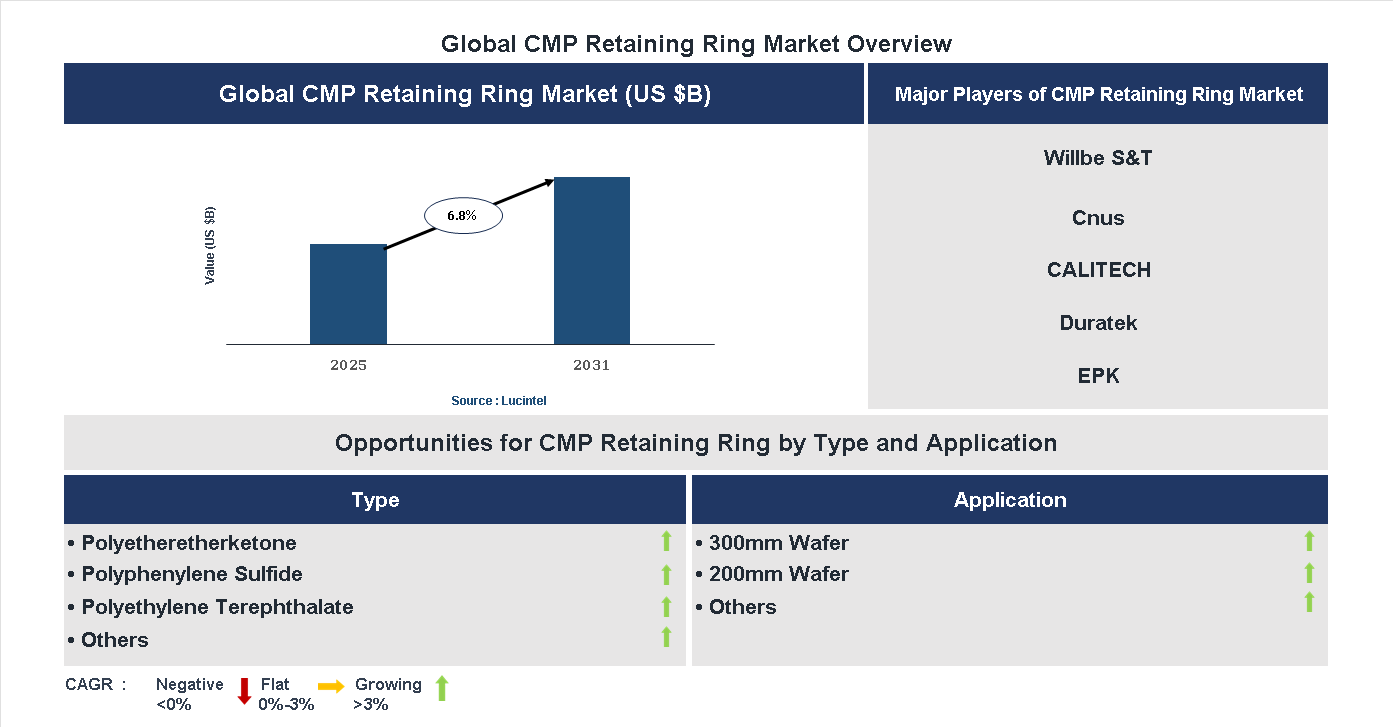 Global CMP Retaining Ring Market Overview

Global CMP Retaining Ring Market (US $B)

Value (US $B)

6.8%

2025

2031

Source : Lucintel

Major Players of CMP Retaining Ring Market

Willbe S&T

Cnus

CALITECH

Duratek

EPK

Opportunities for CMP Retaining Ring by Type and Application

Type

• Polyetheretherketone
• Polyphenylene Sulfide
• Polyethylene Terephthalate
• Others

Application

• 300mm Wafer
• 200mm Wafer
• Others

CAGR : Negative <0% Flat 0%-3% Growing >3%